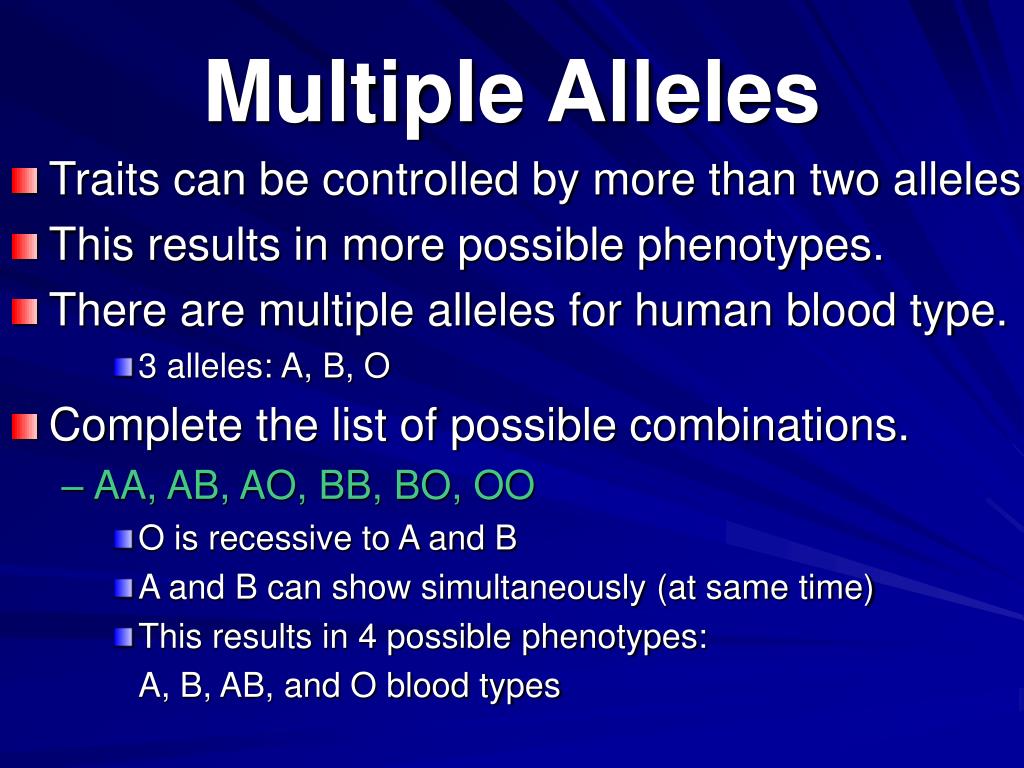 Multiple Alleles

Traits can be controlled by more than two alleles

This results in more possible phenotypes.

There are multiple alleles for human blood type.

3 alleles: A, B, O

Complete the list of possible combinations.

– AA, AB, AO, BB, BO, OO

O is recessive to A and B

A and B can show simultaneously (at same time)

This results in 4 possible phenotypes: A, B, AB, and O blood types